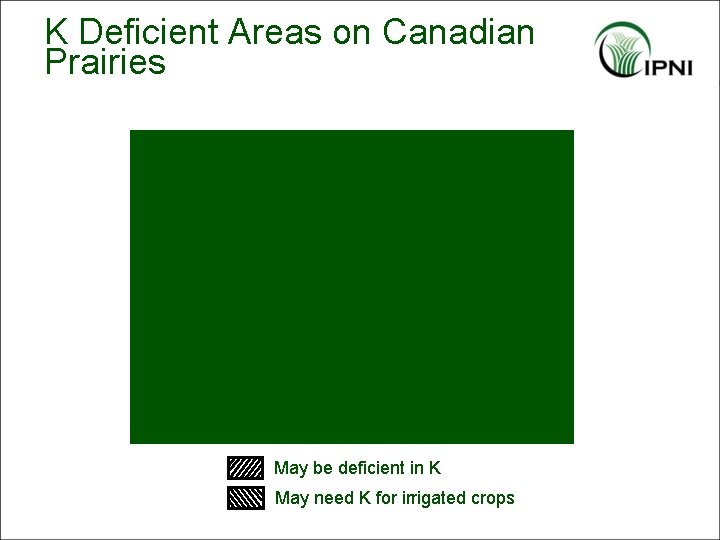 K Deficient Areas on Canadian Prairies

IPNI

May be deficient in K

May need K for irrigated crops